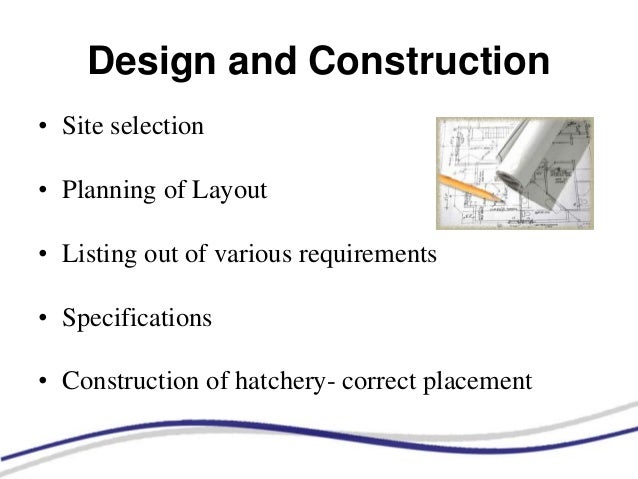 Design and Construction

• Site selection

• Planning of Layout

• Listing out of various requirements

• Specifications

• Construction of hatchery- correct placement